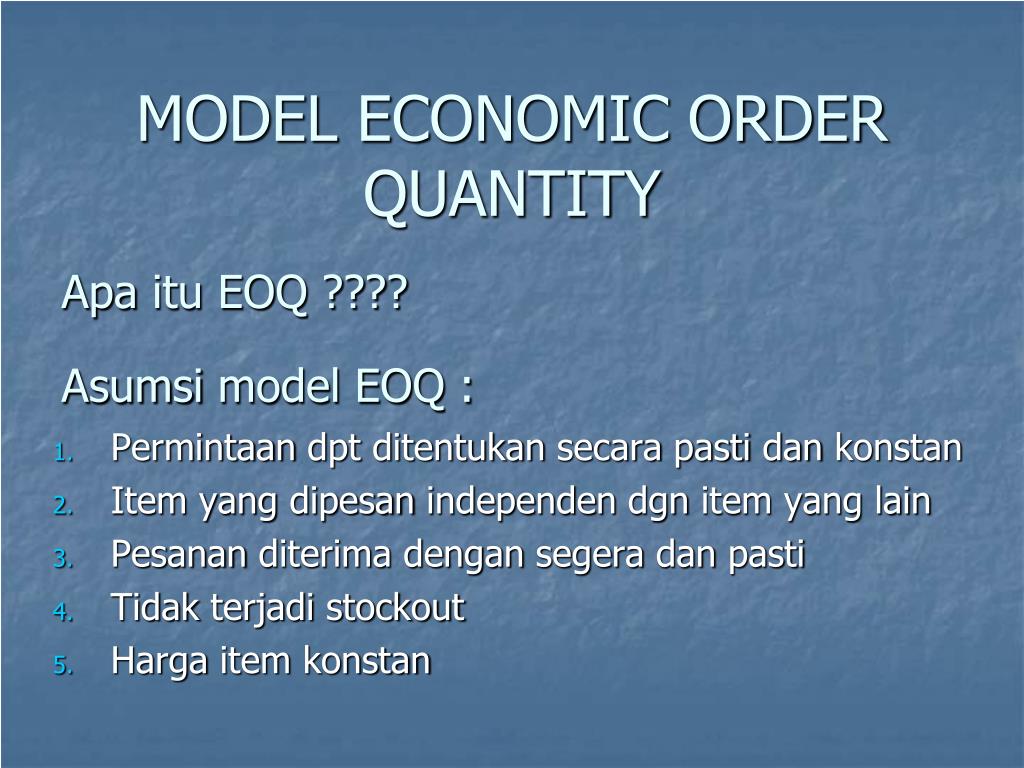 MODEL ECONOMIC ORDER QUANTITY

Apa itu EOQ ????

Asumsi model EOQ :

1. Permintaan dpt ditentukan secara pasti dan konstan
2. Item yang dipesan independen dgn item yang lain
3. Pesanan diterima dengan segera dan pasti
4. Tidak terjadi stockout
5. Harga item konstan